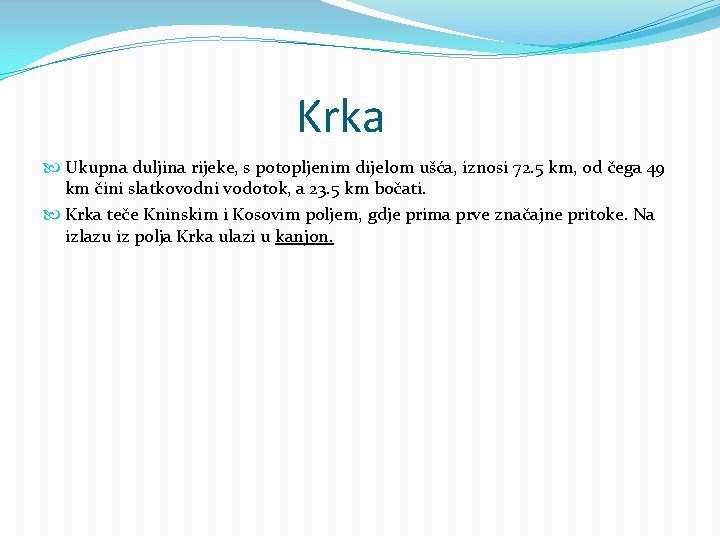 Krka

Ukupna duljina rijeke, s potopljenim dijelom ušća, iznosi 72.5 km, od čega 49 km čini slatkovodni vodotok, a 23.5 km bočati.

Krka teče Kninskim i Kosovim poljem, gdje prima prve značajne pritoke. Na izlazu iz polja Krka ulazi u kanjon.